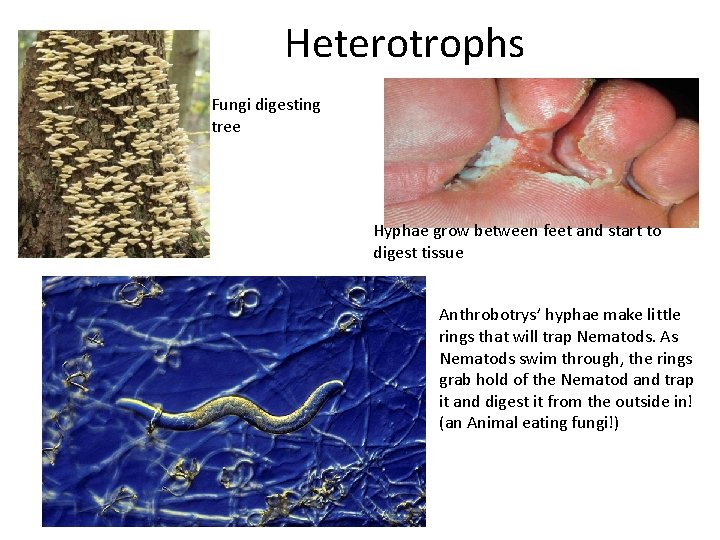 Heterotrophs

Fungi digesting tree

Hyphae grow between feet and start to digest tissue

Anthrobotrys' hyphae make little rings that will trap Nematods. As Nematods swim through, the rings grab hold of the Nematod and trap it and digest it from the outside in! (an Animal eating fungi!)